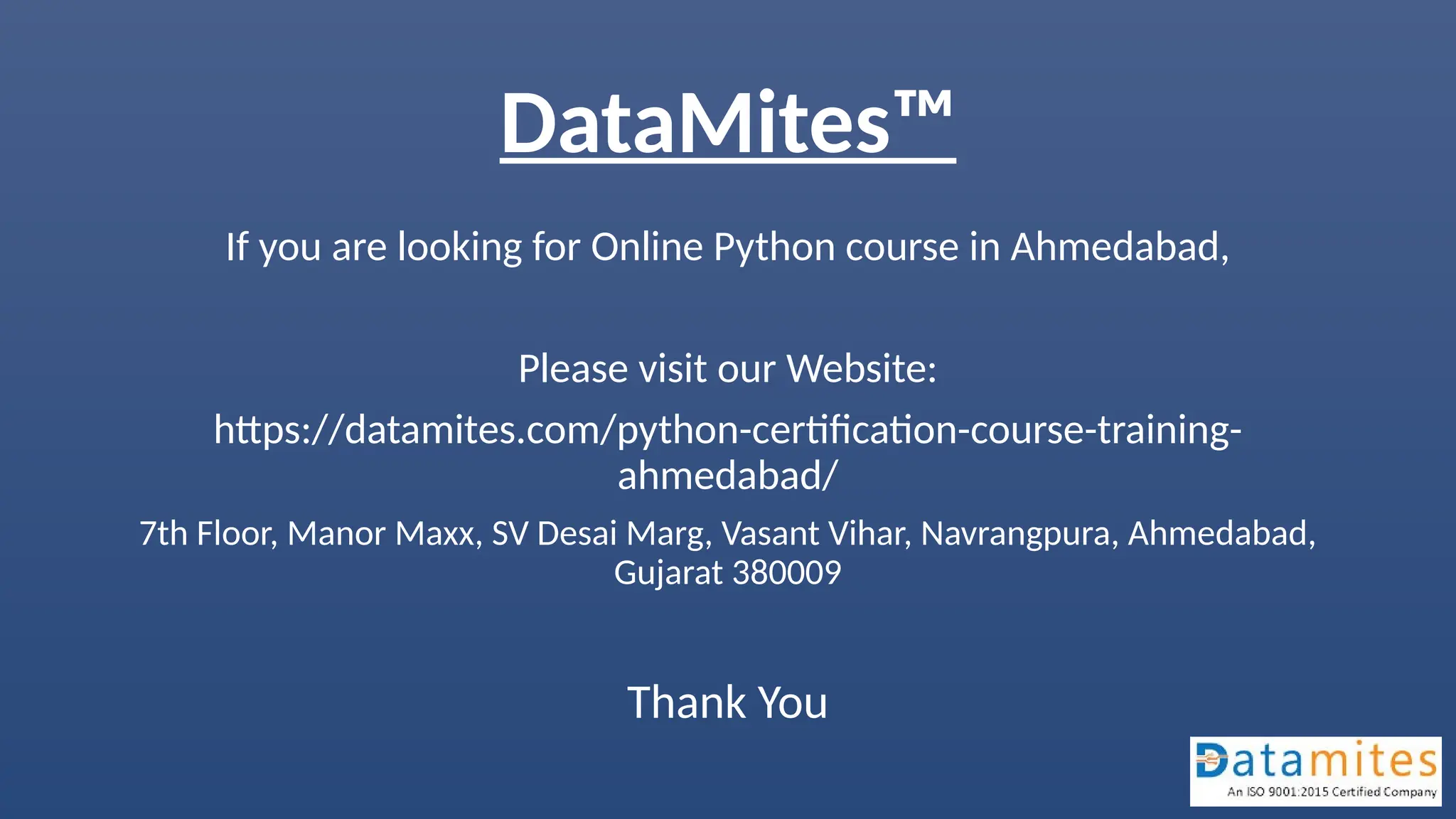 DataMites™

If you are looking for Online Python course in Ahmedabad,

Please visit our Website:

https://datamites.com/python-certification-course-training-ahmedabad/

7th Floor, Manor Maxx, SV Desai Marg, Vasant Vihar, Navrangpura, Ahmedabad, Gujarat 380009

Thank You

Datamites
An ISO 9001:2015 Certified Company